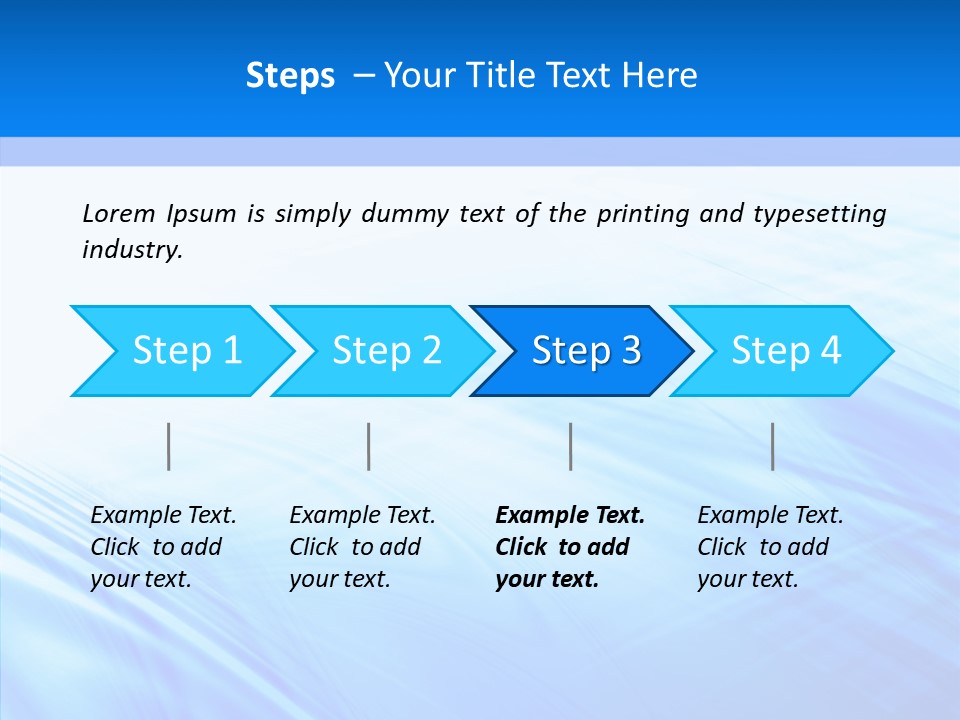 Steps – Your Title Text Here

Lorem Ipsum is simply dummy text of the printing and typesetting industry.

Step 1

Step 2

Step 3

Step 4

Example Text. Click to add your text.

Example Text. Click to add your text.

Example Text. Click to add your text.

Example Text. Click to add your text.